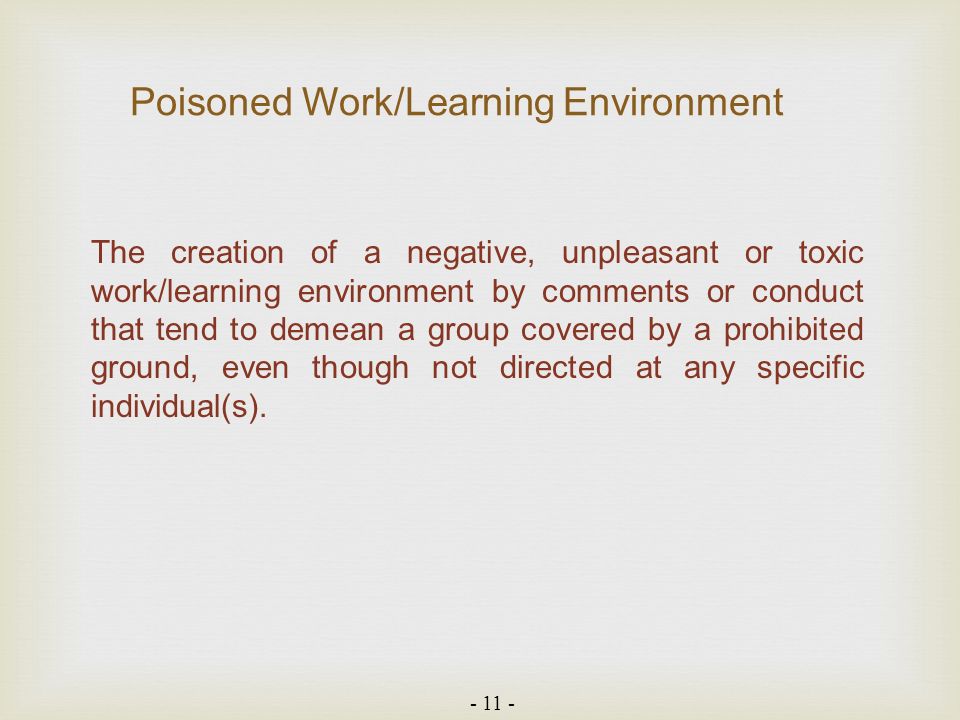 Poisoned Work/Learning Environment

The creation of a negative, unpleasant or toxic work/learning environment by comments or conduct that tend to demean a group covered by a prohibited ground, even though not directed at any specific individual(s).

- 11 -